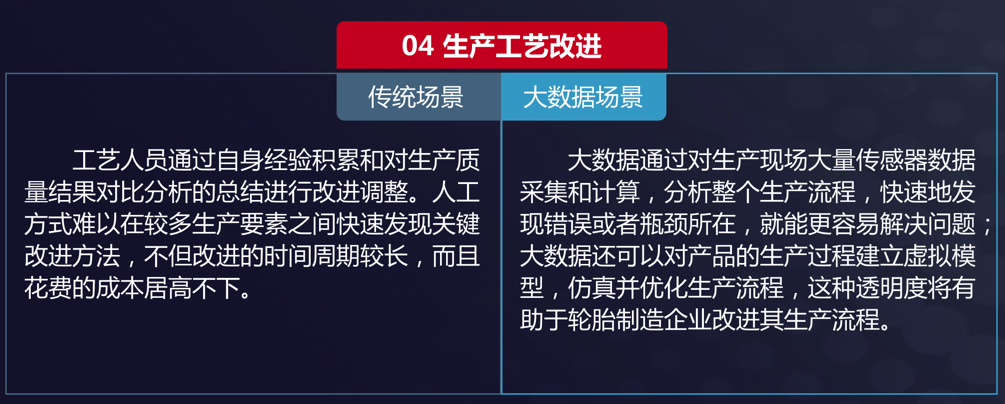 04 生产工艺改进

传统场景

工艺人员通过自身经验积累和对生产质量结果对比分析的总结进行改进调整。人工方式难以在较多生产要素之间快速发现关键改进方法，不但改进的时间周期较长，而且花费的成本居高不下。

大数据场景

大数据通过对生产现场大量传感器数据采集和计算，分析整个生产流程，快速地发现错误或者瓶颈所在，就能更容易解决问题；大数据还可以对产品的生产过程建立虚拟模型，仿真并优化生产流程，这种透明度将有助于轮胎制造企业改进其生产流程。